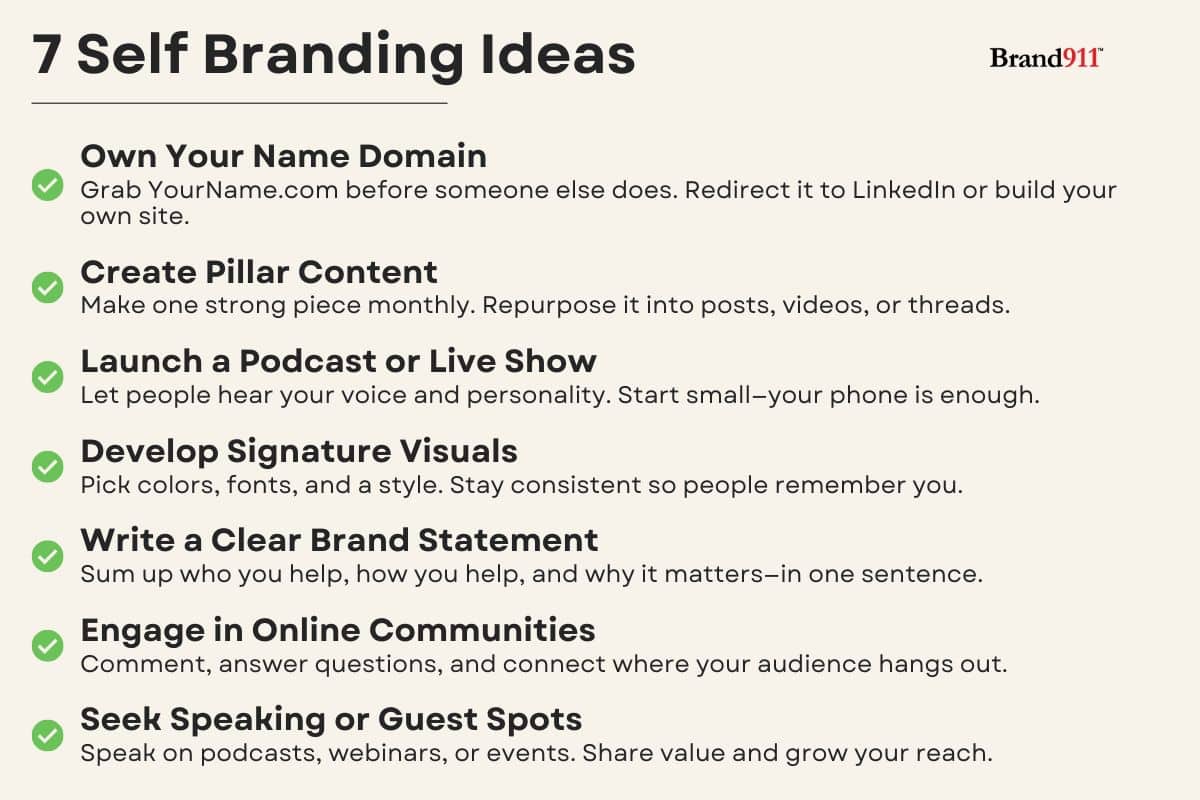 7 Self Branding Ideas

Brand911™

Own Your Name Domain
Grab YourName.com before someone else does. Redirect it to LinkedIn or build your own site.

Create Pillar Content
Make one strong piece monthly. Repurpose it into posts, videos, or threads.

Launch a Podcast or Live Show
Let people hear your voice and personality. Start small—your phone is enough.

Develop Signature Visuals
Pick colors, fonts, and a style. Stay consistent so people remember you.

Write a Clear Brand Statement
Sum up who you help, how you help, and why it matters—in one sentence.

Engage in Online Communities
Comment, answer questions, and connect where your audience hangs out.

Seek Speaking or Guest Spots
Speak on podcasts, webinars, or events. Share value and grow your reach.